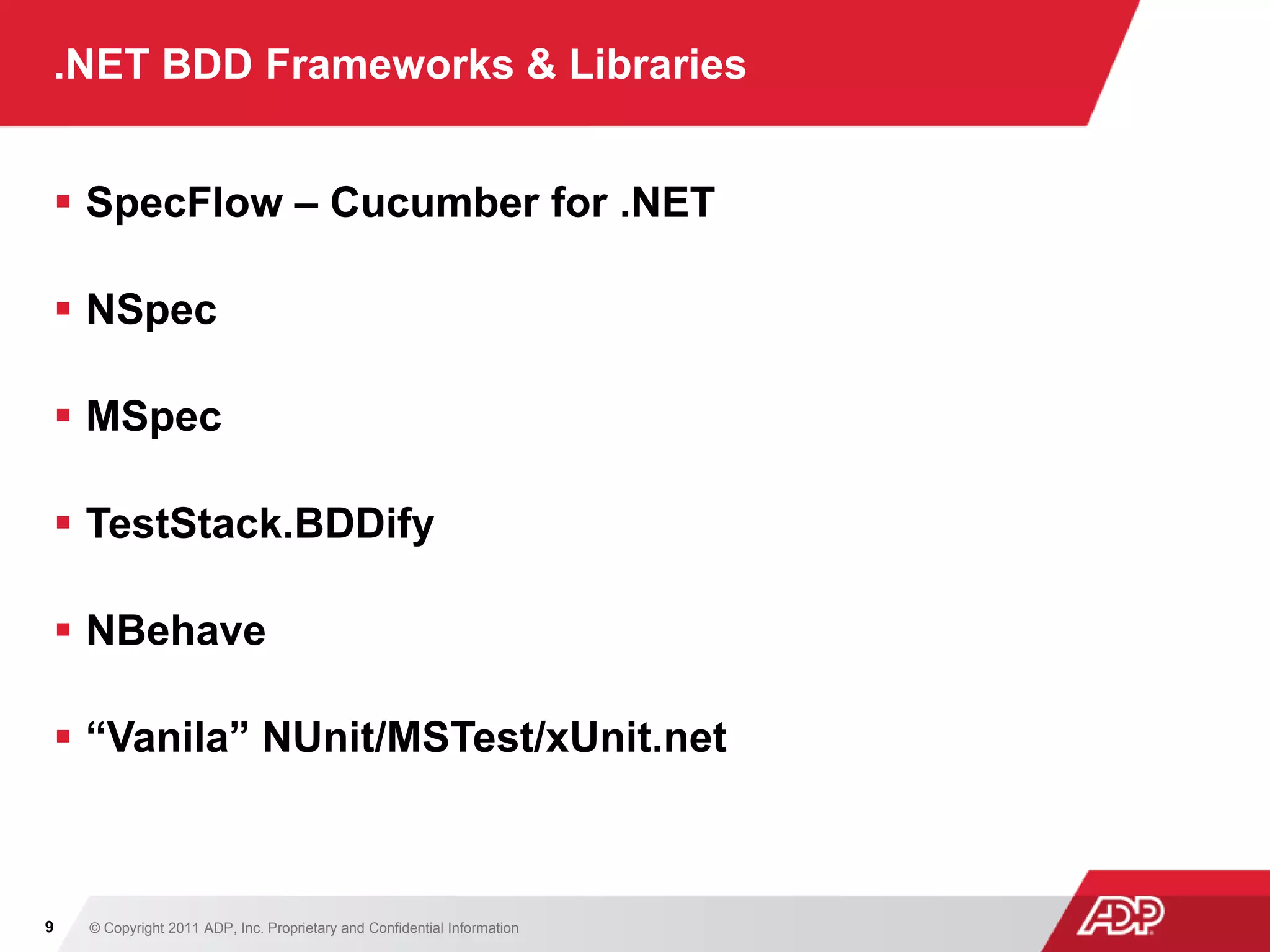 .NET BDD Frameworks & Libraries

▪ SpecFlow – Cucumber for .NET

▪ NSpec

▪ MSpec

▪ TestStack.BDDify

▪ NBehave

▪ “Vanila” NUnit/MSTest/xUnit.net

9 © Copyright 2011 ADP, Inc. Proprietary and Confidential Information

ADP